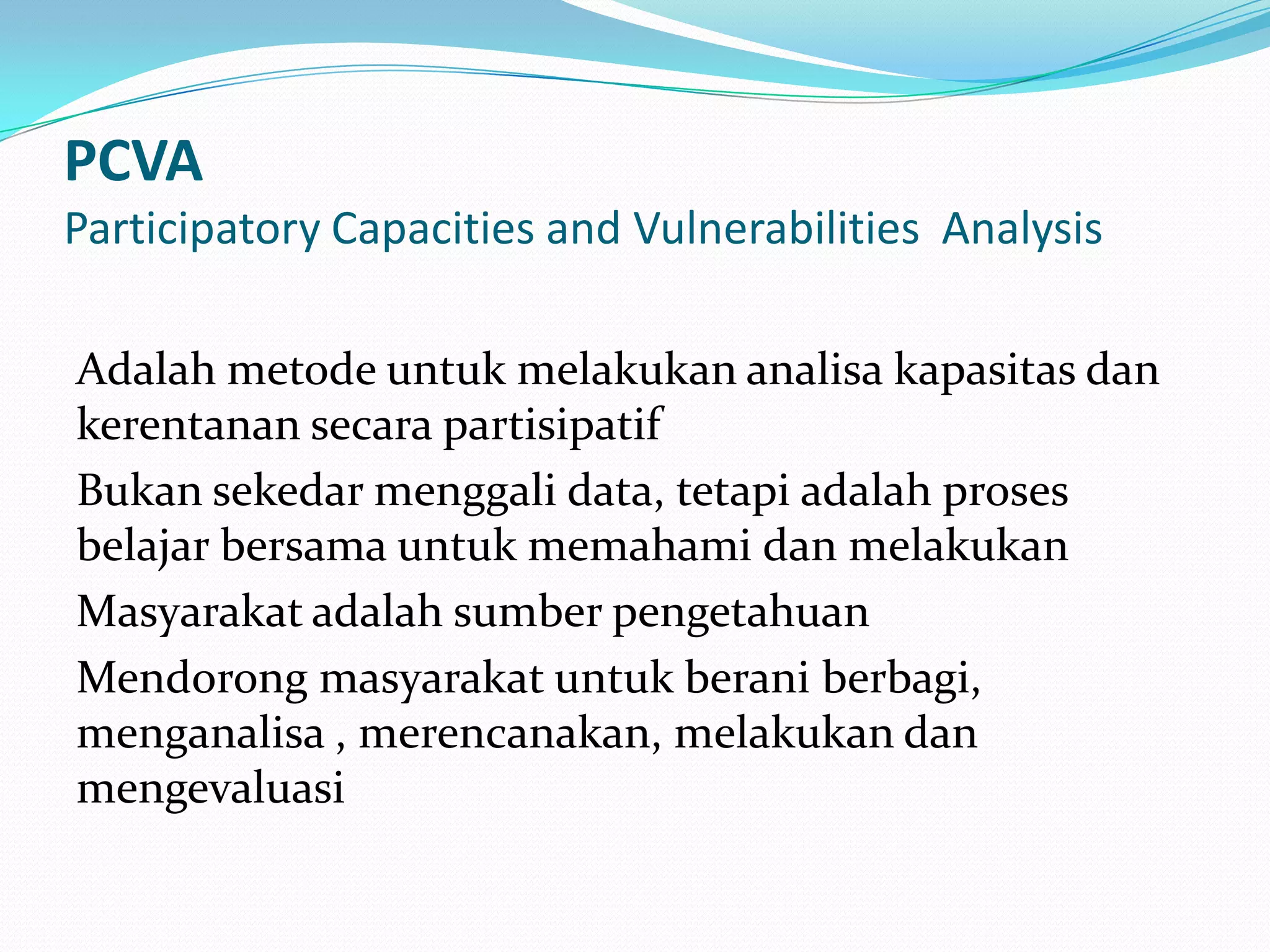 PCVA
Participatory Capacities and Vulnerabilities  Analysis

Adalah metode untuk melakukan analisa kapasitas dan kerentanan secara partisipatif

Bukan sekedar menggali data, tetapi adalah proses belajar bersama untuk memahami dan melakukan

Masyarakat adalah sumber pengetahuan

Mendorong masyarakat untuk berani berbagi, menganalisa , merencanakan, melakukan dan mengevaluasi